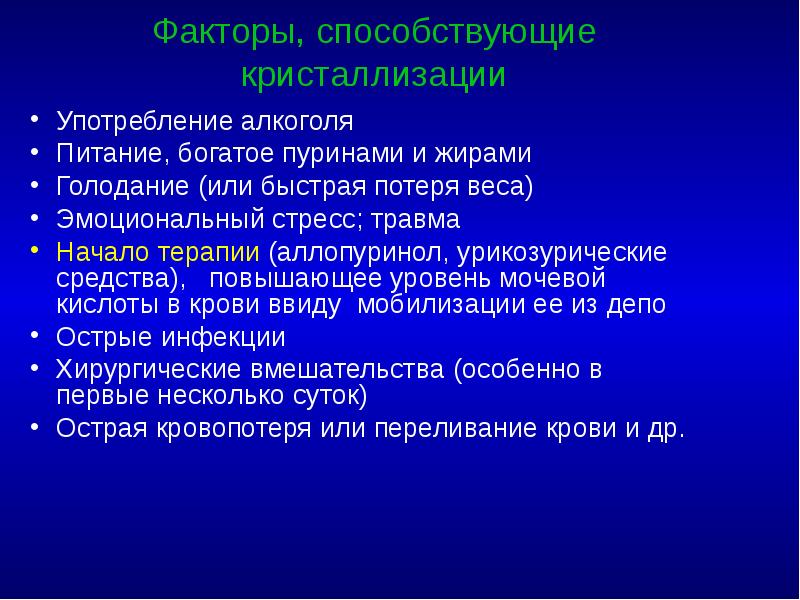 Факторы, способствующие кристаллизации

• Употребление алкоголя
• Питание, богатое пуринами и жирами
• Голодание (или быстрая потеря веса)
• Эмоциональный стресс; травма
• Начало терапии (аллопуринол, урикозурические средства), повышающее уровень мочевой кислоты в крови ввиду мобилизации ее из депо
• Острые инфекции
• Хирургические вмешательства (особенно в первые несколько суток)
• Острая кровопотеря или переливание крови и др.